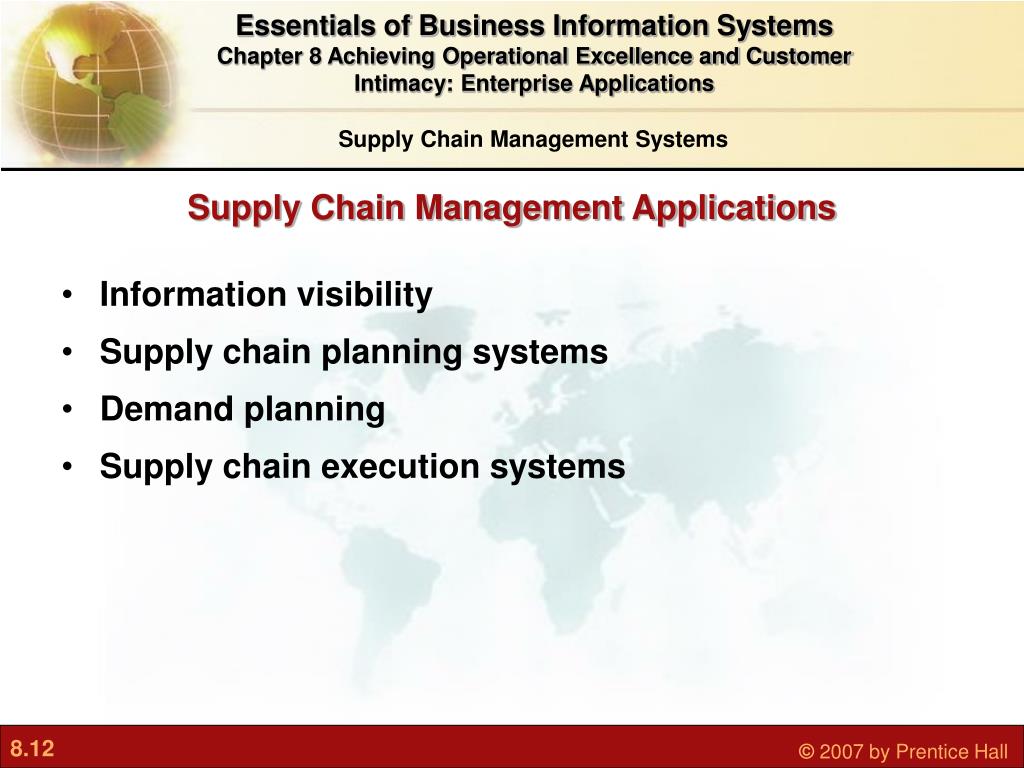 Essentials of Business Information Systems
Chapter 8 Achieving Operational Excellence and Customer Intimacy: Enterprise Applications

Supply Chain Management Systems

Supply Chain Management Applications

• Information visibility
• Supply chain planning systems
• Demand planning
• Supply chain execution systems

8.12

© 2007 by Prentice Hall